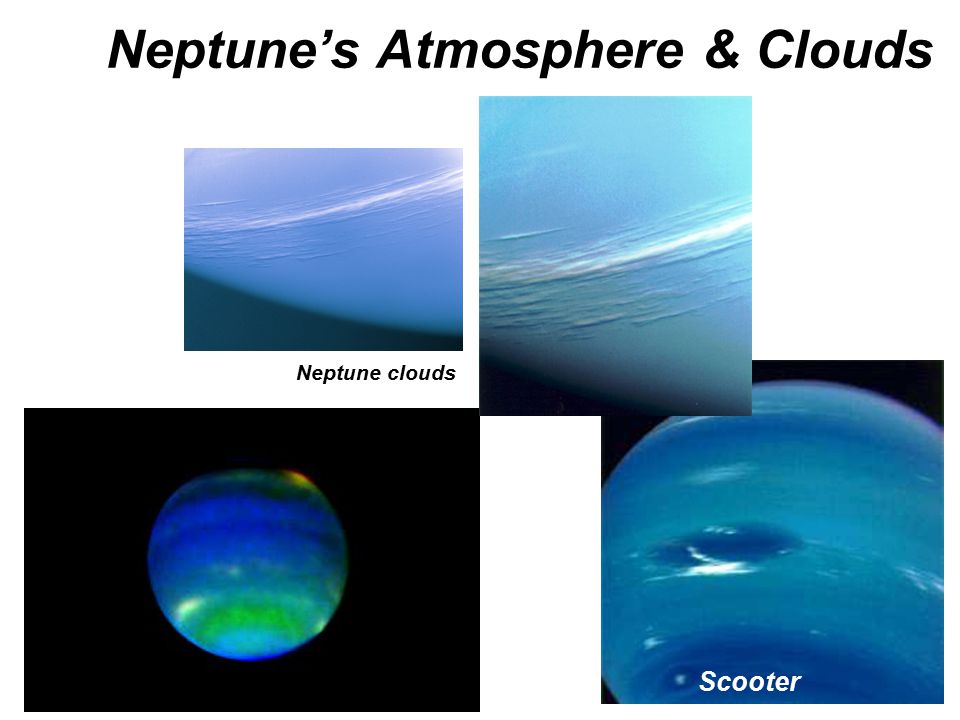 Neptune's Atmosphere & Clouds

Neptune clouds

Scooter